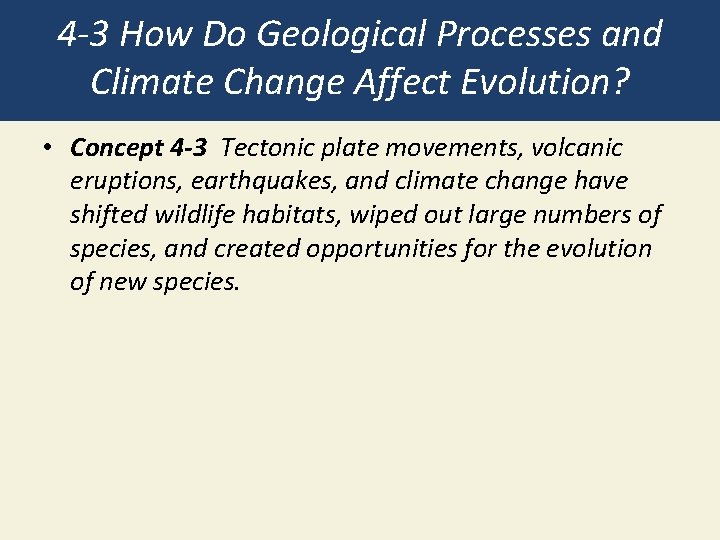 4-3 How Do Geological Processes and Climate Change Affect Evolution?

• Concept 4-3 Tectonic plate movements, volcanic eruptions, earthquakes, and climate change have shifted wildlife habitats, wiped out large numbers of species, and created opportunities for the evolution of new species.